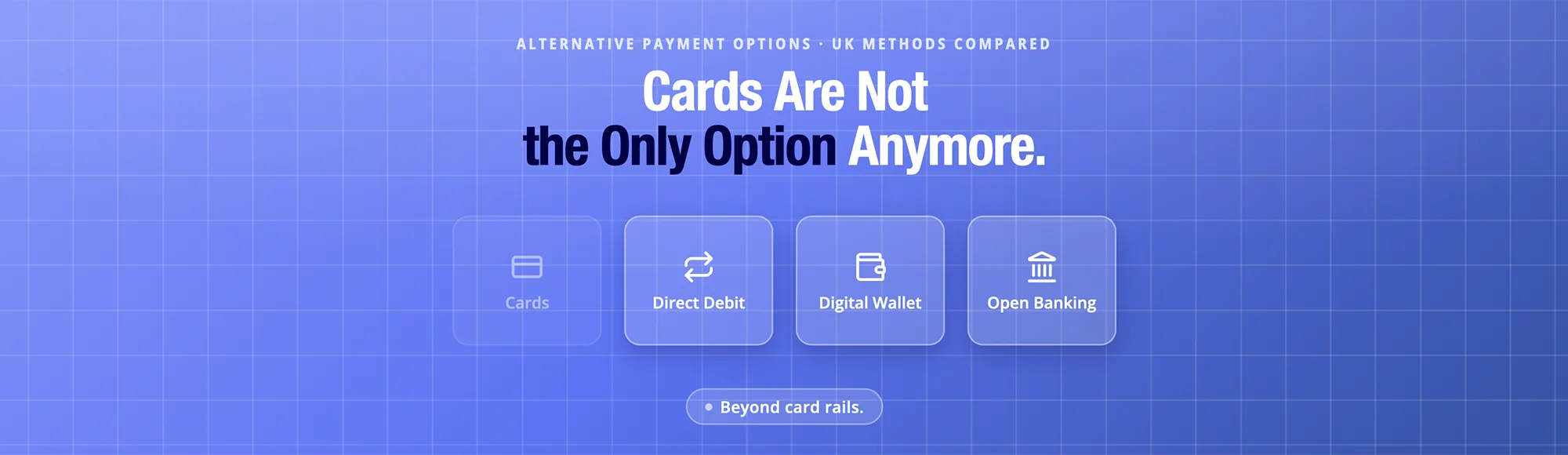 ALTERNATIVE PAYMENT OPTIONS · UK METHODS COMPARED

Cards Are Not
the Only Option Anymore.

Cards

Direct Debit

Digital Wallet

Open Banking

Beyond card rails.